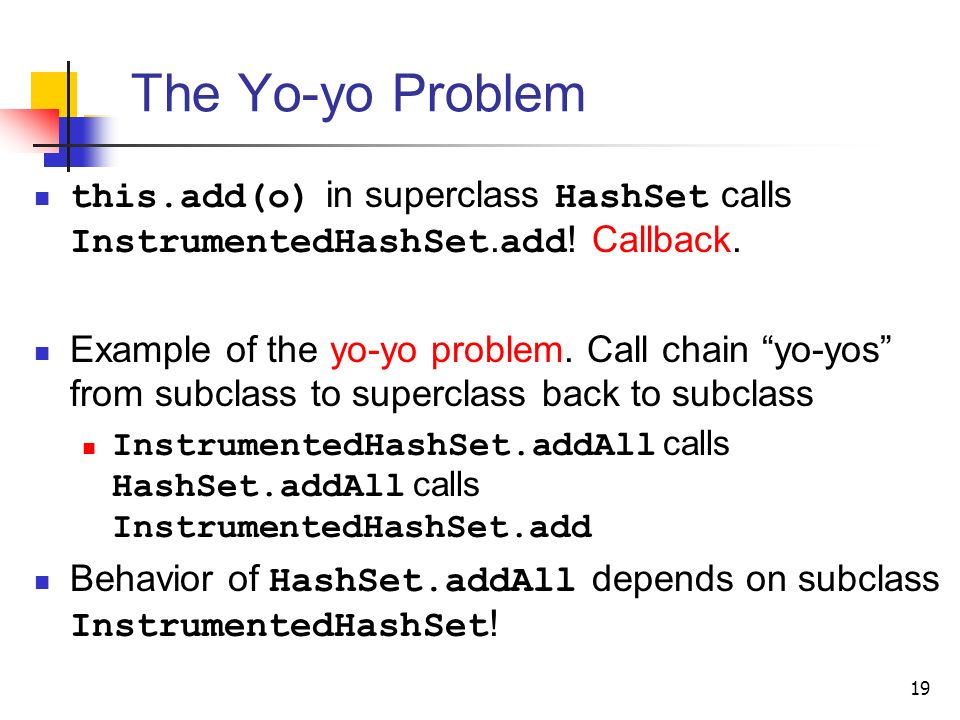 The Yo-yo Problem

this.add(o) in superclass HashSet calls InstrumentedHashSet.add! Callback.

Example of the yo-yo problem. Call chain “yo-yos” from subclass to superclass back to subclass

InstrumentedHashSet.addAll calls HashSet.addAll calls InstrumentedHashSet.add

Behavior of HashSet.addAll depends on subclass InstrumentedHashSet!

19